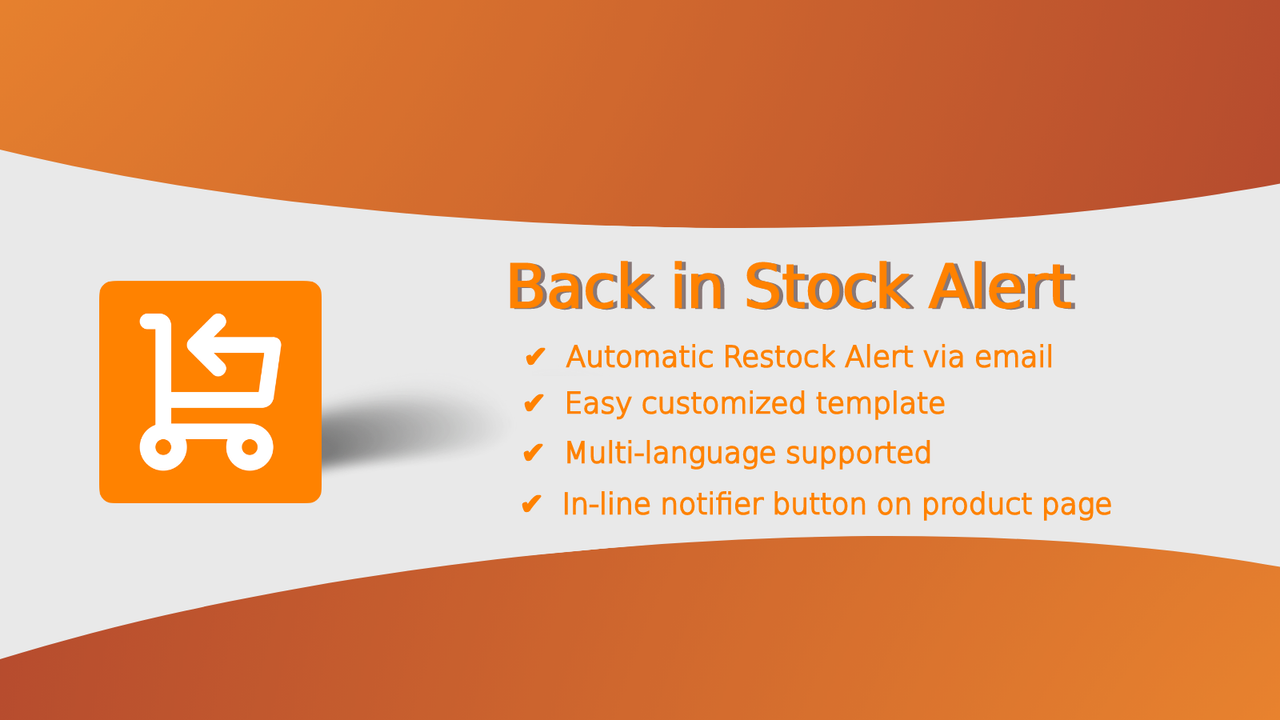 Back in Stock Alert

✔ Automatic Restock Alert via email
✔ Easy customized template
✔ Multi-language supported
✔ In-line notifier button on product page